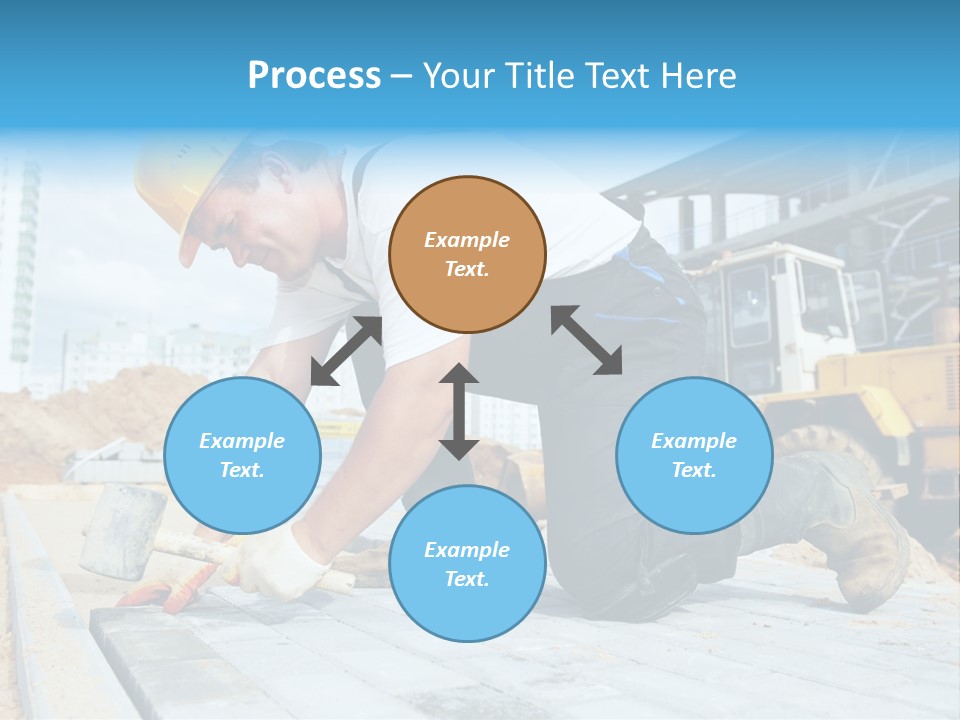 Process – Your Title Text Here

Example Text.

Example Text.

Example Text.

Example Text.